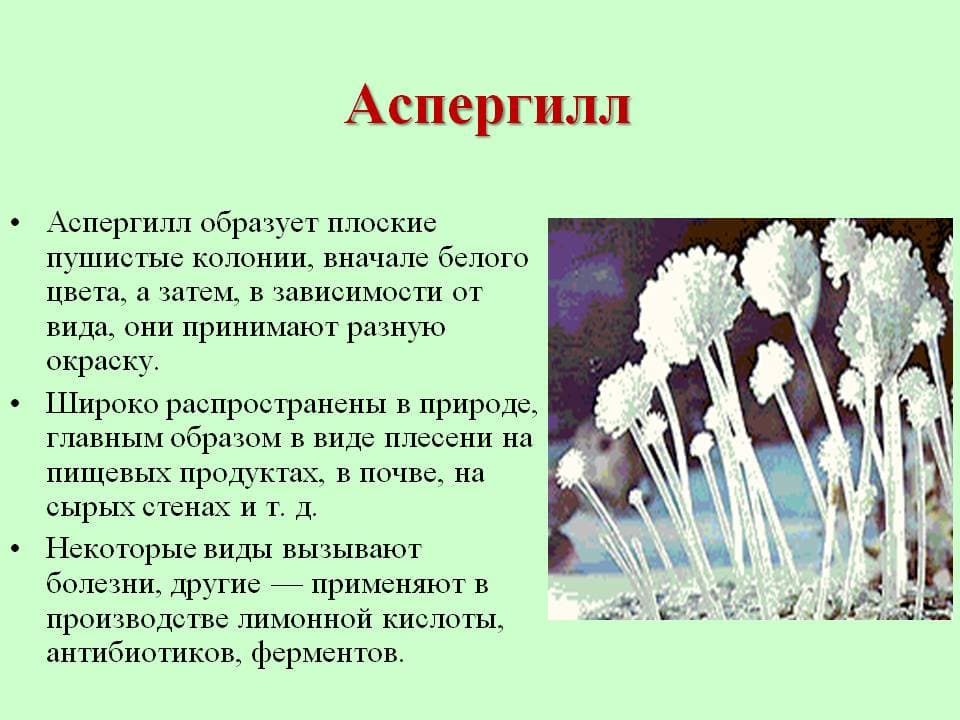 Аспергилл

• Аспергилл образует плоские пушистые колонии, вначале белого цвета, а затем, в зависимости от вида, они принимают разную окраску.

• Широко распространены в природе, главным образом в виде плесени на пищевых продуктах, в почве, на сырых стенах и т. д.

• Некоторые виды вызывают болезни, другие — применяют в производстве лимонной кислоты, антибиотиков, ферментов.